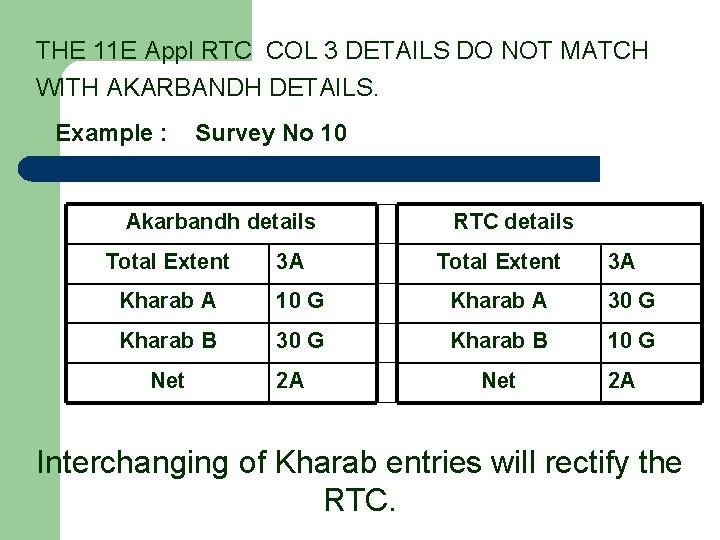 THE 11E Appl RTC COL 3 DETAILS DO NOT MATCH WITH AKARBANDH DETAILS.

Example : Survey No 10

| Akarbandh details | |
|---|---|
| Total Extent | 3A |
| Kharab A | 10 G |
| Kharab B | 30 G |
| Net | 2A |

| RTC details | |
|---|---|
| Total Extent | 3A |
| Kharab A | 30 G |
| Kharab B | 10 G |
| Net | 2A |

Interchanging of Kharab entries will rectify the RTC.